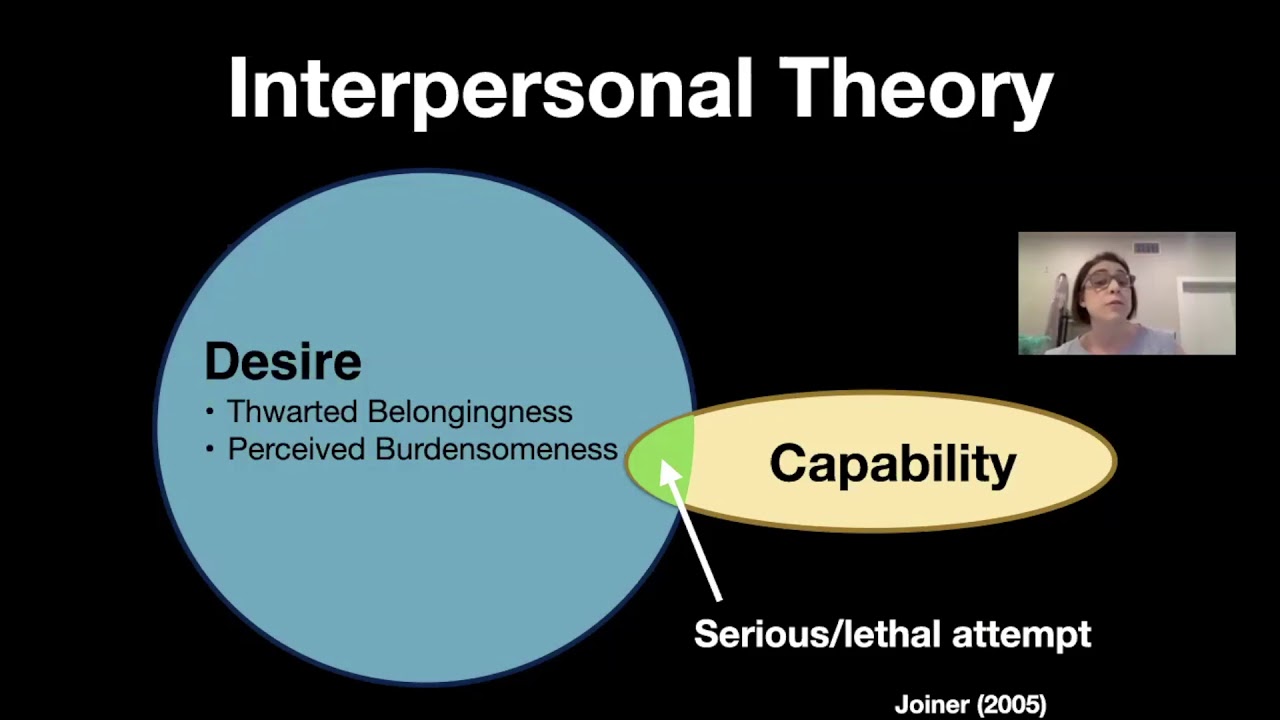 Interpersonal Theory

Desire
• Thwarted Belongingness
• Perceived Burdensomeness

Capability

Serious/lethal attempt

Joiner (2005)